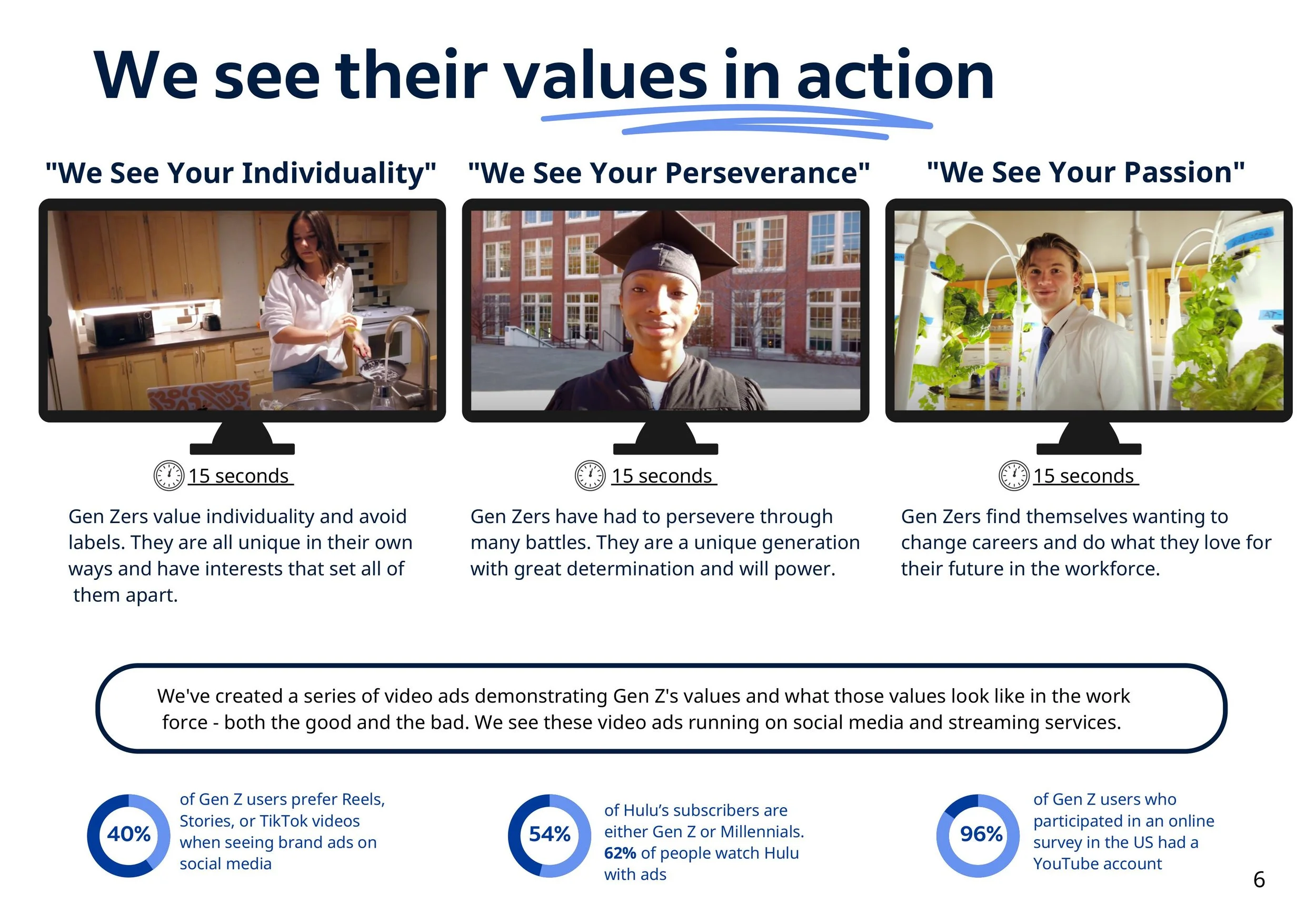 We see their values in action

"We See Your Individuality"

15 seconds

Gen Zers value individuality and avoid labels. They are all unique in their own ways and have interests that set all of them apart.

"We See Your Perseverance"

15 seconds

Gen Zers have had to persevere through many battles. They are a unique generation with great determination and will power.

"We See Your Passion"

15 seconds

Gen Zers find themselves wanting to change careers and do what they love for their future in the workforce.

We've created a series of video ads demonstrating Gen Z's values and what those values look like in the work force - both the good and the bad. We see these video ads running on social media and streaming services.

40% of Gen Z users prefer Reels, Stories, or TikTok videos when seeing brand ads on social media

54% of Hulu's subscribers are either Gen Z or Millennials. 62% of people watch Hulu with ads

96% of Gen Z users who participated in an online survey in the US had a YouTube account

6